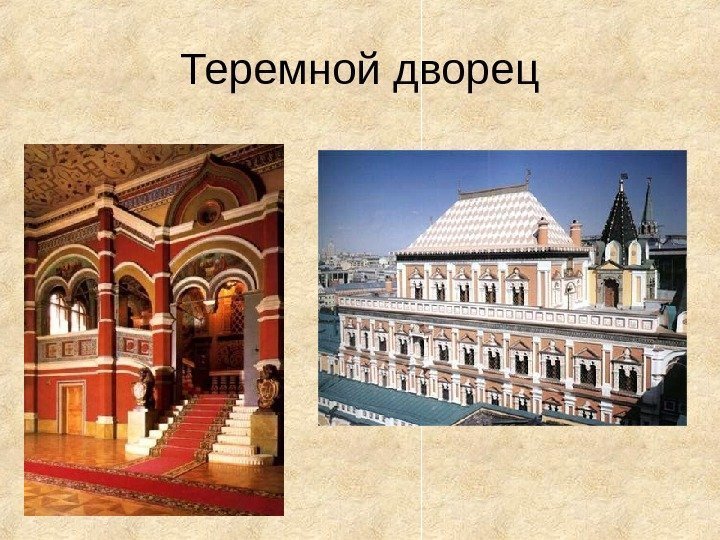 Теремной дворец